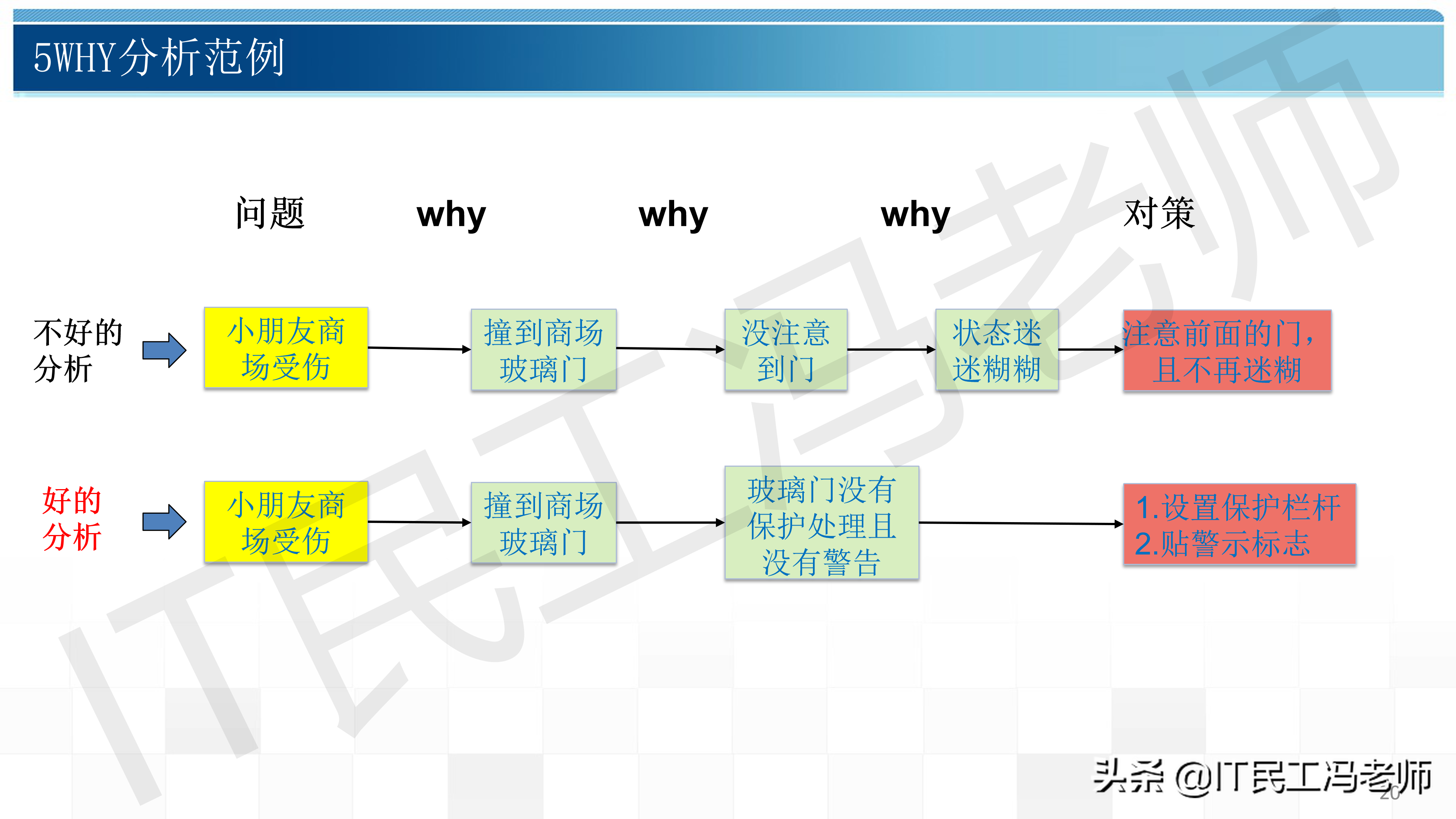 5WHY分析范例

问题 why why why 对策

不好的分析

小朋友商场受伤

撞到商场玻璃门

没注意到门

状态迷迷糊糊

注意前面的门，且不再迷糊

好的分析

小朋友商场受伤

撞到商场玻璃门

玻璃门没有保护处理且没有警告

1.设置保护栏杆
2.贴警示标志

IT民工冯老师

头条 @IT民工冯老师

20